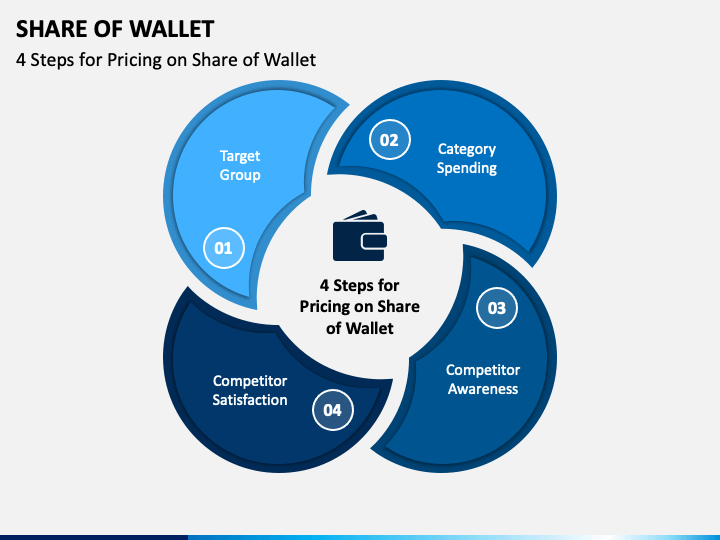 SHARE OF WALLET

4 Steps for Pricing on Share of Wallet

Target Group

01

02

Category Spending

4 Steps for Pricing on Share of Wallet

03

Competitor Awareness

Competitor Satisfaction

04